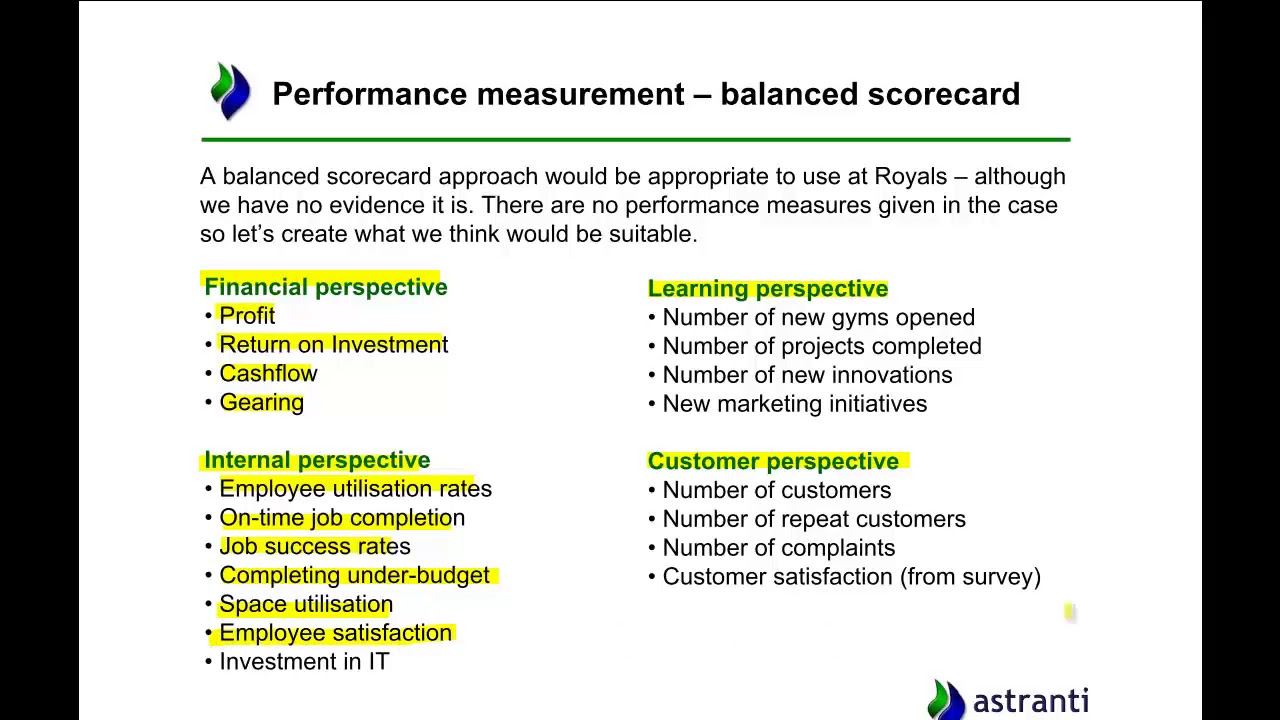 Performance measurement – balanced scorecard

A balanced scorecard approach would be appropriate to use at Royals – although we have no evidence it is. There are no performance measures given in the case so let's create what we think would be suitable.

Financial perspective
• Profit
• Return on Investment
• Cashflow
• Gearing

Internal perspective
• Employee utilisation rates
• On-time job completion
• Job success rates
• Completing under-budget
• Space utilisation
• Employee satisfaction
• Investment in IT

Learning perspective
• Number of new gyms opened
• Number of projects completed
• Number of new innovations
• New marketing initiatives

Customer perspective
• Number of customers
• Number of repeat customers
• Number of complaints
• Customer satisfaction (from survey)

astranti